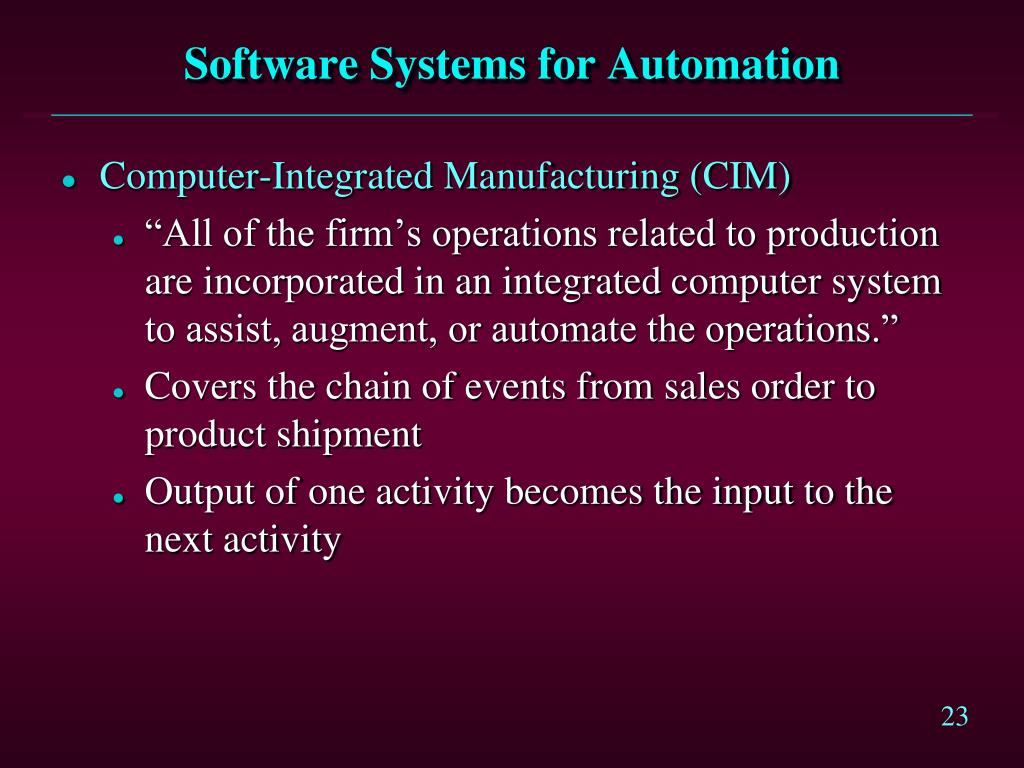 Software Systems for Automation

- Computer-Integrated Manufacturing (CIM)
  - “All of the firm’s operations related to production are incorporated in an integrated computer system to assist, augment, or automate the operations.”
  - Covers the chain of events from sales order to product shipment
  - Output of one activity becomes the input to the next activity

23